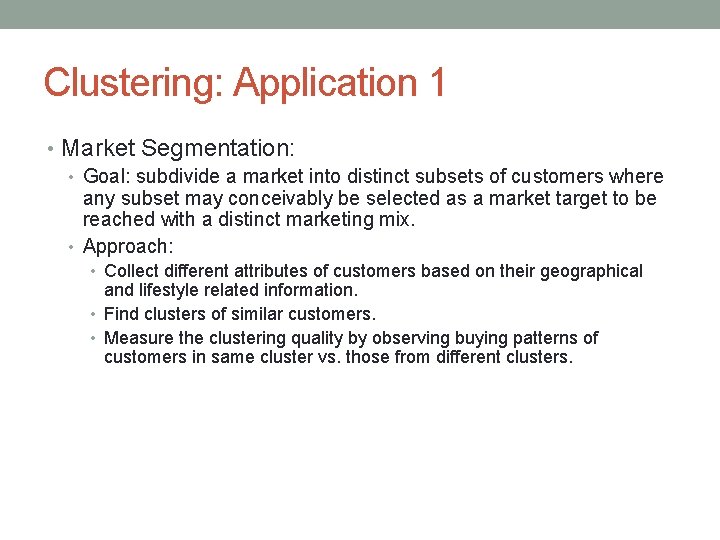 Clustering: Application 1

• Market Segmentation:
  • Goal: subdivide a market into distinct subsets of customers where any subset may conceivably be selected as a market target to be reached with a distinct marketing mix.
  • Approach:
    • Collect different attributes of customers based on their geographical and lifestyle related information.
    • Find clusters of similar customers.
    • Measure the clustering quality by observing buying patterns of customers in same cluster vs. those from different clusters.